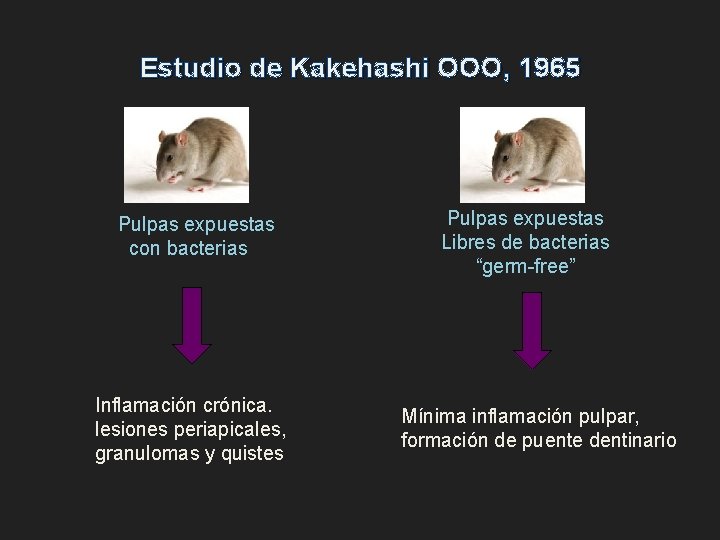 Estudio de Kakehashi OOO, 1965

Pulpas expuestas con bacterias

Inflamación crónica. lesiones periapicales, granulomas y quistes

Pulpas expuestas Libres de bacterias “germ-free”

Mínima inflamación pulpar, formación de puente dentinario